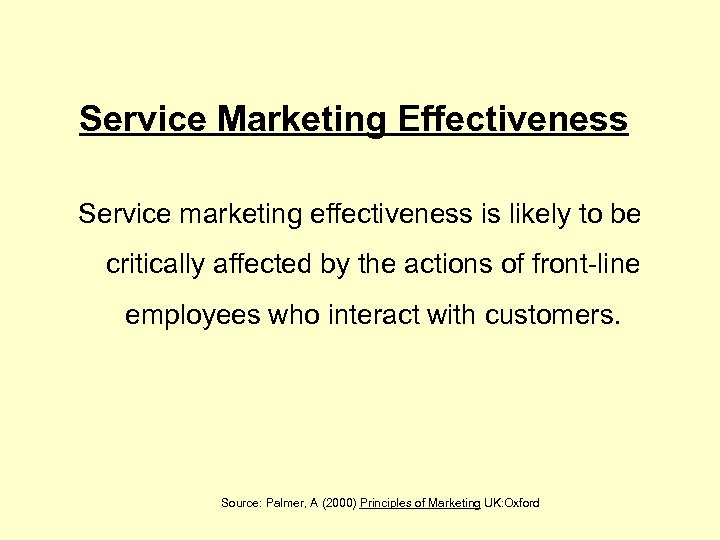 Service Marketing Effectiveness

Service marketing effectiveness is likely to be critically affected by the actions of front-line employees who interact with customers.

Source: Palmer, A (2000) Principles of Marketing UK:Oxford